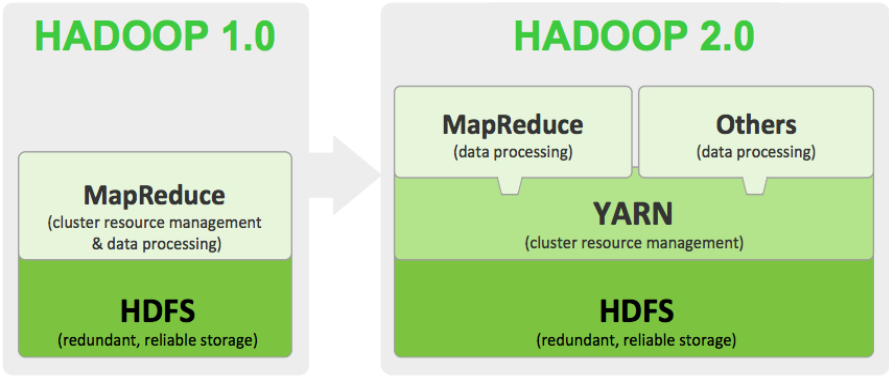 HADOOP 1.0

MapReduce
(cluster resource management & data processing)

HDFS
(redundant, reliable storage)

HADOOP 2.0

MapReduce
(data processing)

Others
(data processing)

YARN
(cluster resource management)

HDFS
(redundant, reliable storage)